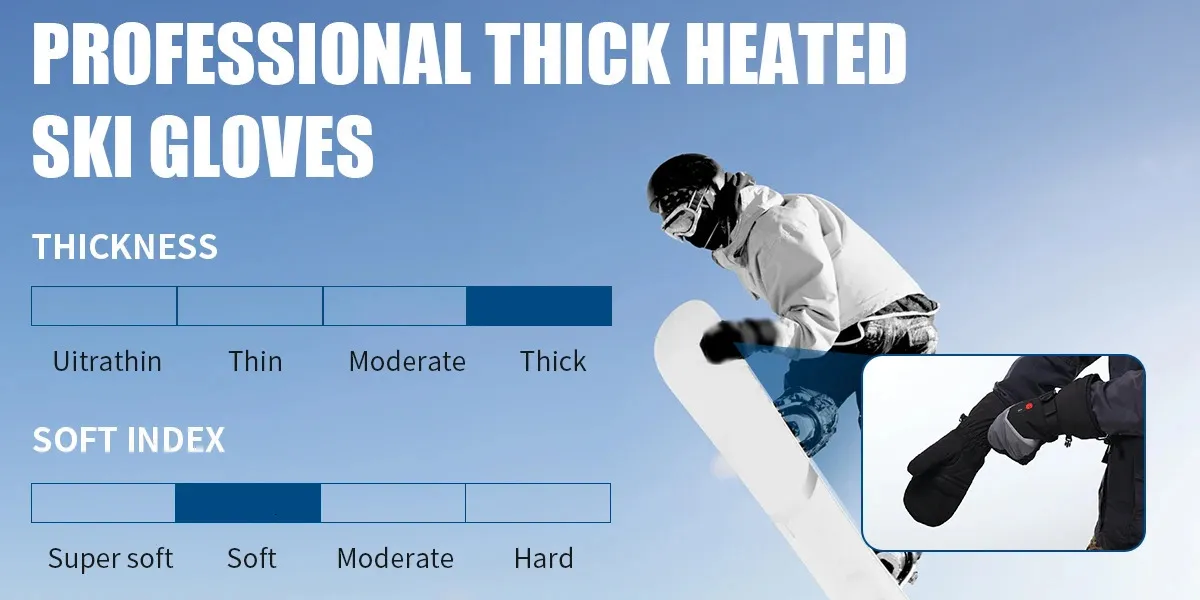 PROFESSIONAL THICK HEATED SKI GLOVES

THICKNESS

Uitrathin Thin Moderate Thick

SOFT INDEX

Super soft Soft Moderate Hard